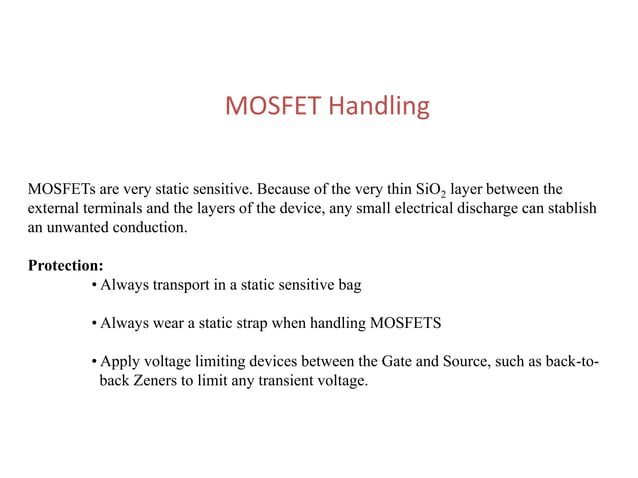 MOSFET Handling

MOSFETs are very static sensitive. Because of the very thin $SiO_2$ layer between the external terminals and the layers of the device, any small electrical discharge can stablish an unwanted conduction.

**Protection:**

• Always transport in a static sensitive bag

• Always wear a static strap when handling MOSFETS

• Apply voltage limiting devices between the Gate and Source, such as back-to-back Zeners to limit any transient voltage.